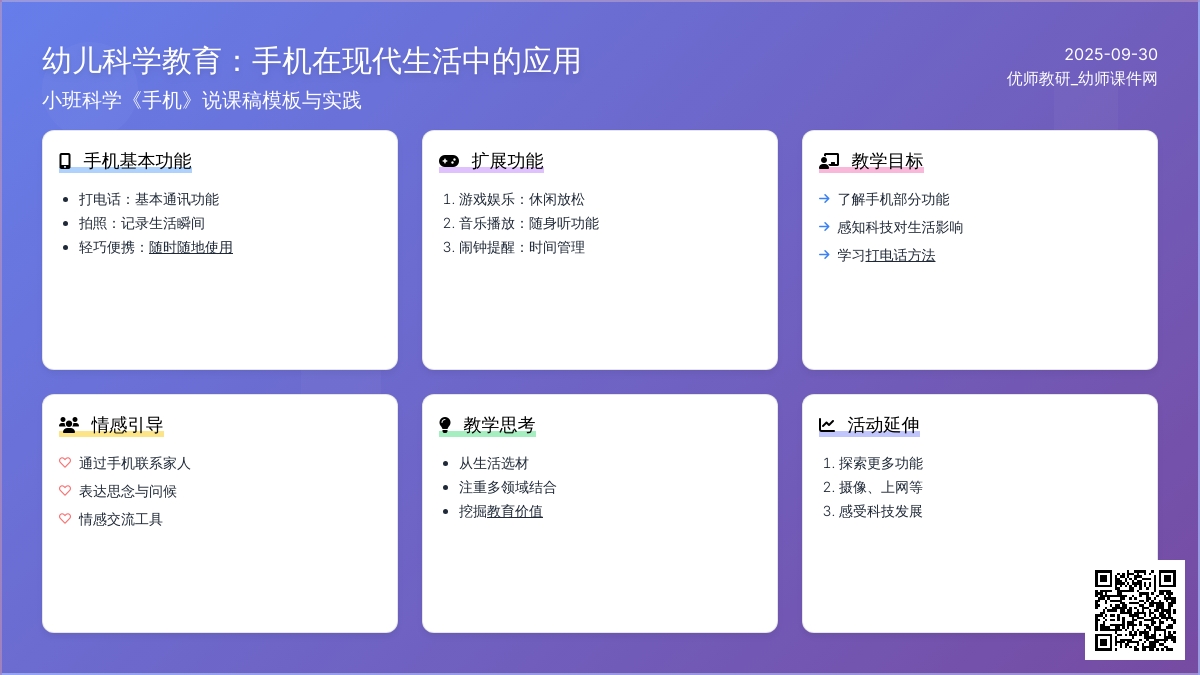 幼儿科学教育：手机在现代生活中的应用
小班科学《手机》说课稿模板与实践

2025-09-30
优师教研_幼师课件网

手机基本功能
- 打电话：基本通讯功能
- 拍照：记录生活瞬间
- 轻巧便携：随时随地使用

扩展功能
1. 游戏娱乐：休闲放松
2. 音乐播放：随身听功能
3. 闹钟提醒：时间管理

教学目标
→ 了解手机部分功能
→ 感知科技对生活影响
→ 学习打电话方法

情感引导
♡ 通过手机联系家人
♡ 表达思念与问候
♡ 情感交流工具

教学思考
- 从生活选材
- 注重多领域结合
- 挖掘教育价值

活动延伸
1. 探索更多功能
2. 摄像、上网等
3. 感受科技发展